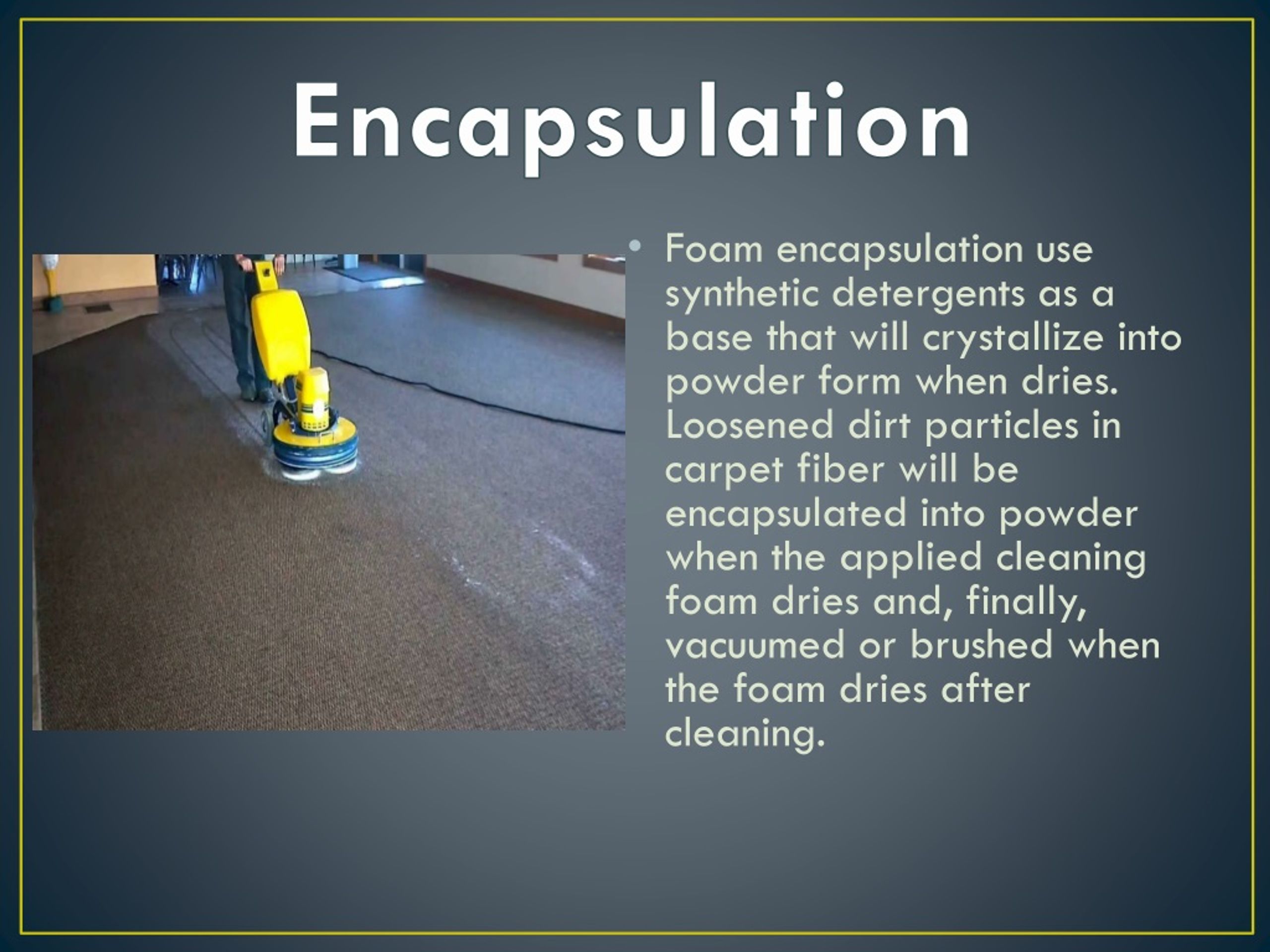 Encapsulation

• Foam encapsulation use synthetic detergents as a base that will crystallize into powder form when dries. Loosened dirt particles in carpet fiber will be encapsulated into powder when the applied cleaning foam dries and, finally, vacuumed or brushed when the foam dries after cleaning.